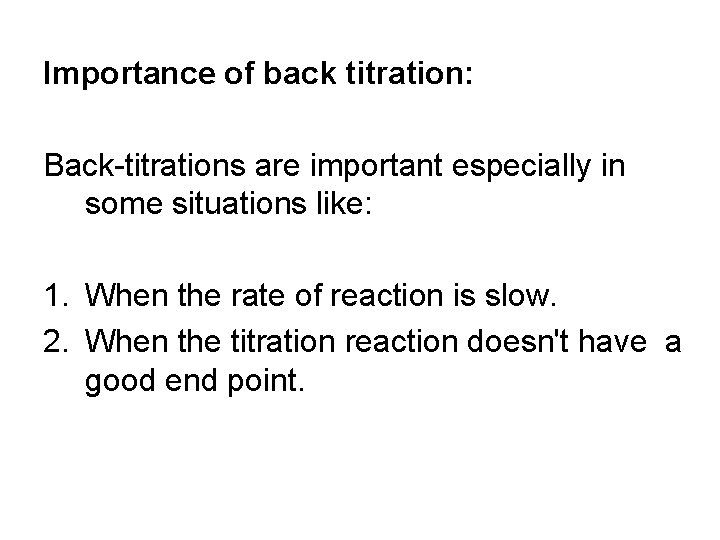 Importance of back titration:

Back-titrations are important especially in some situations like:

1. When the rate of reaction is slow.
2. When the titration reaction doesn't have a good end point.